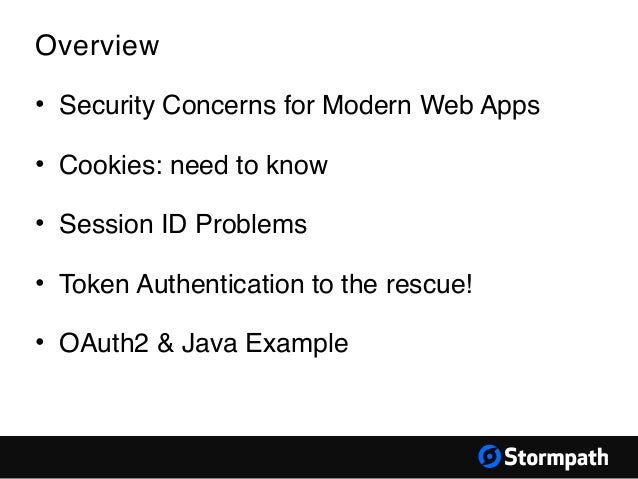 Overview

• Security Concerns for Modern Web Apps

• Cookies: need to know

• Session ID Problems

• Token Authentication to the rescue!

• OAuth2 & Java Example

Stormpath